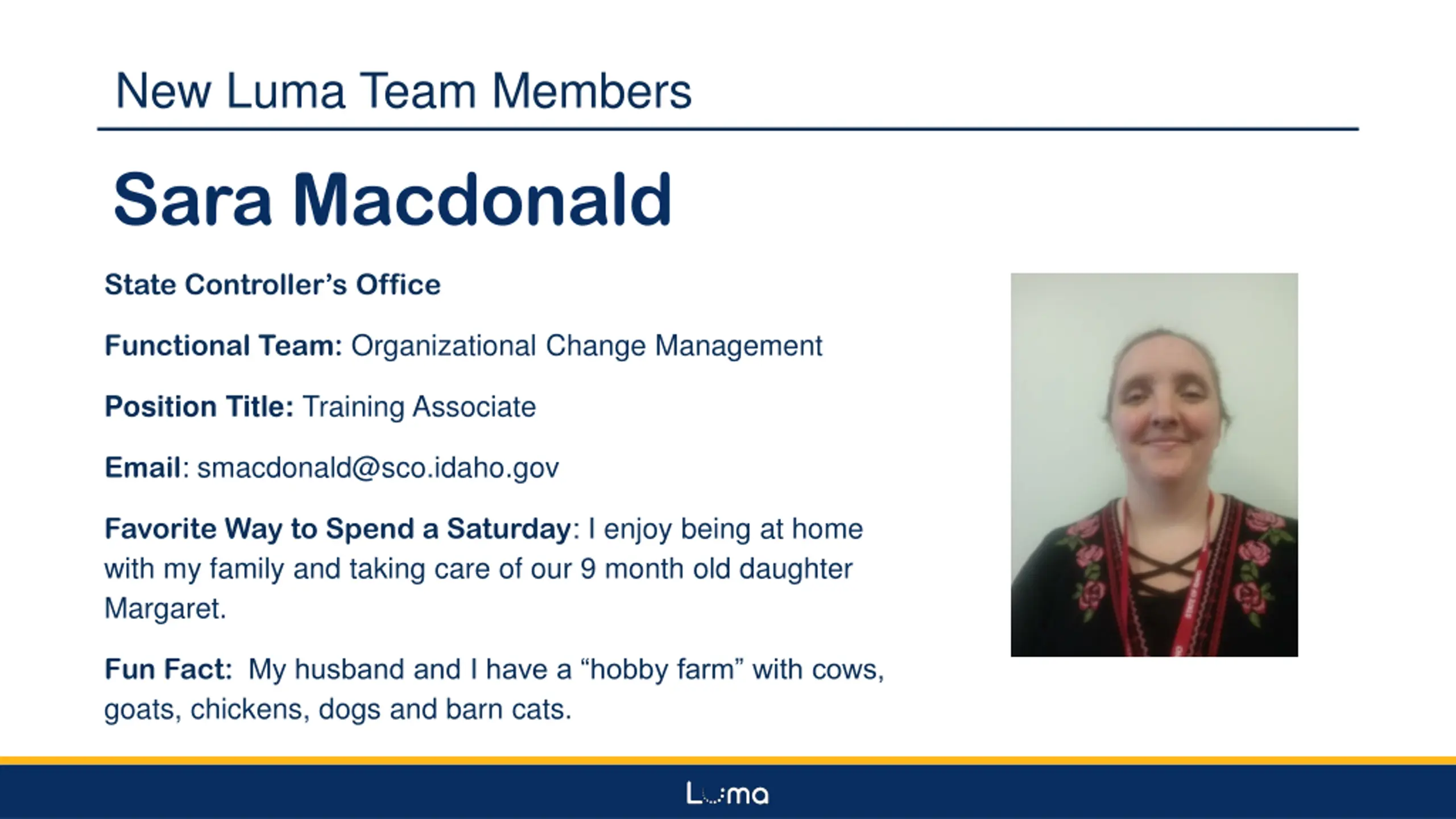 New Luma Team Members

Sara Macdonald

State Controller's Office

Functional Team: Organizational Change Management

Position Title: Training Associate

Email: smacdonald@sco.idaho.gov

Favorite Way to Spend a Saturday: I enjoy being at home with my family and taking care of our 9 month old daughter Margaret.

Fun Fact: My husband and I have a "hobby farm" with cows, goats, chickens, dogs and barn cats.

Luma